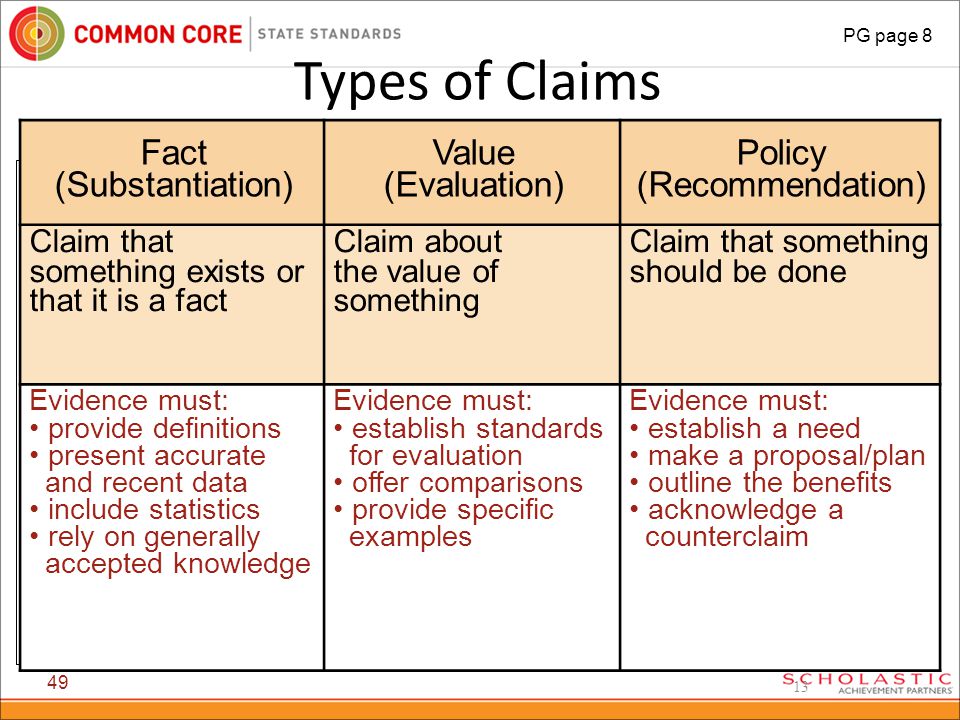 COMMON CORE | STATE STANDARDS

PG page 8

Types of Claims

| Fact (Substantiation) | Value (Evaluation) | Policy (Recommendation) |
|---|---|---|
| Claim that something exists or that it is a fact | Claim about the value of something | Claim that something should be done |
| Evidence must: • provide definitions • present accurate and recent data • include statistics • rely on generally accepted knowledge | Evidence must: • establish standards for evaluation • offer comparisons • provide specific examples | Evidence must: • establish a need • make a proposal/plan • outline the benefits • acknowledge a counterclaim |

49

13

SCHOLASTIC ACHIEVEMENT PARTNERS